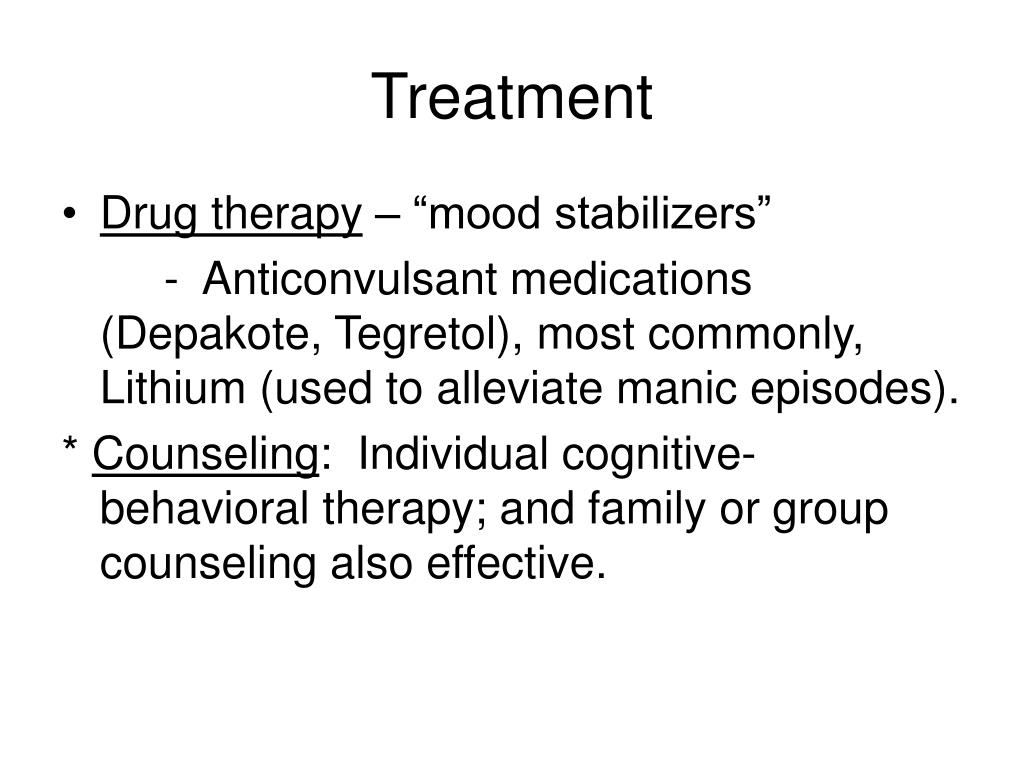 Treatment

• Drug therapy – “mood stabilizers”

- Anticonvulsant medications (Depakote, Tegretol), most commonly, Lithium (used to alleviate manic episodes).

* Counseling: Individual cognitive-behavioral therapy; and family or group counseling also effective.